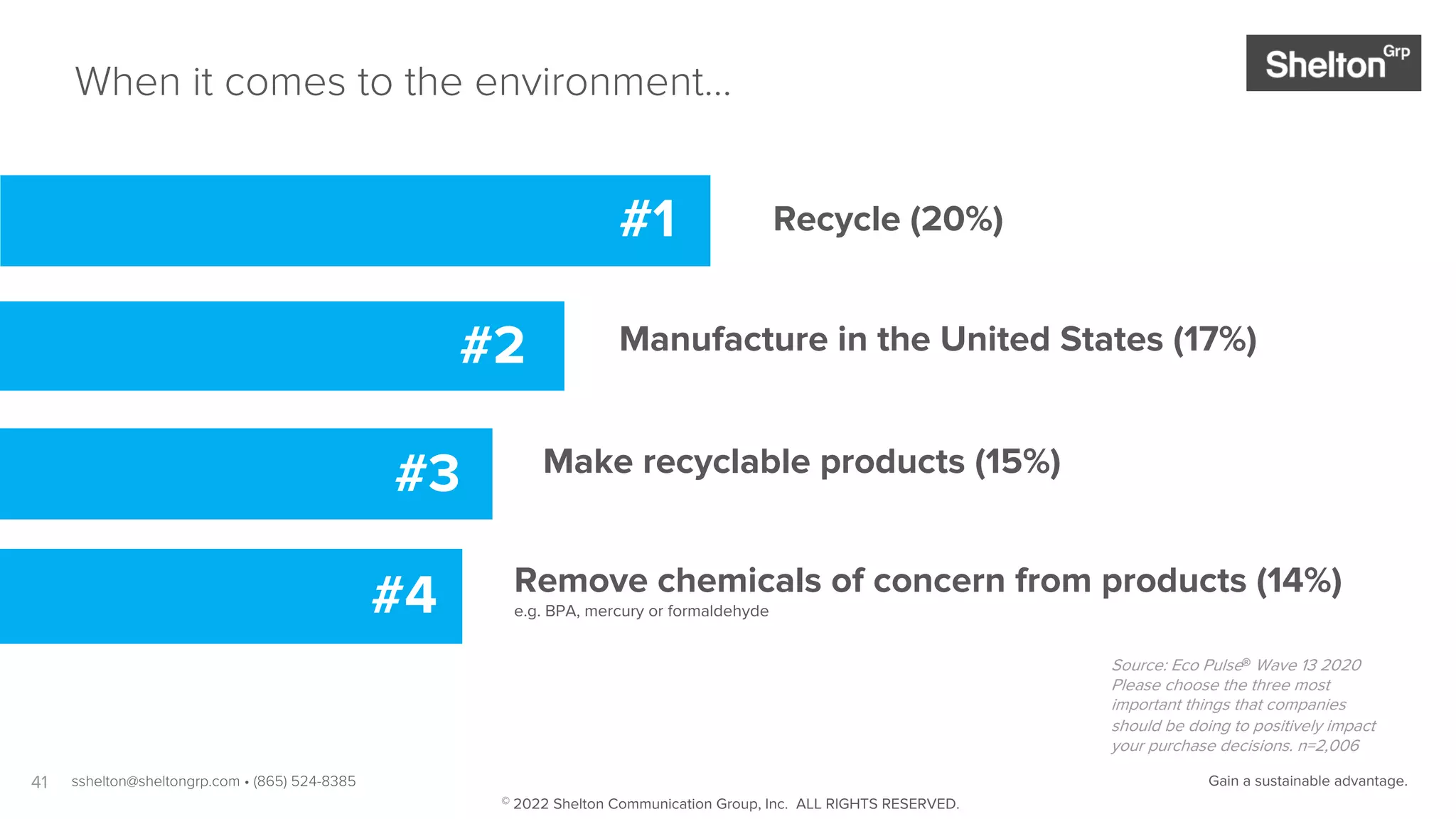 When it comes to the environment...

Shelton Grp

#1 Recycle (20%)

#2 Manufacture in the United States (17%)

#3 Make recyclable products (15%)

#4 Remove chemicals of concern from products (14%)
e.g. BPA, mercury or formaldehyde

Source: Eco Pulse® Wave 13 2020
Please choose the three most important things that companies should be doing to positively impact your purchase decisions. n=2,006

41 sshelton@sheltongrp.com • (865) 524-8385

Gain a sustainable advantage.

© 2022 Shelton Communication Group, Inc. ALL RIGHTS RESERVED.